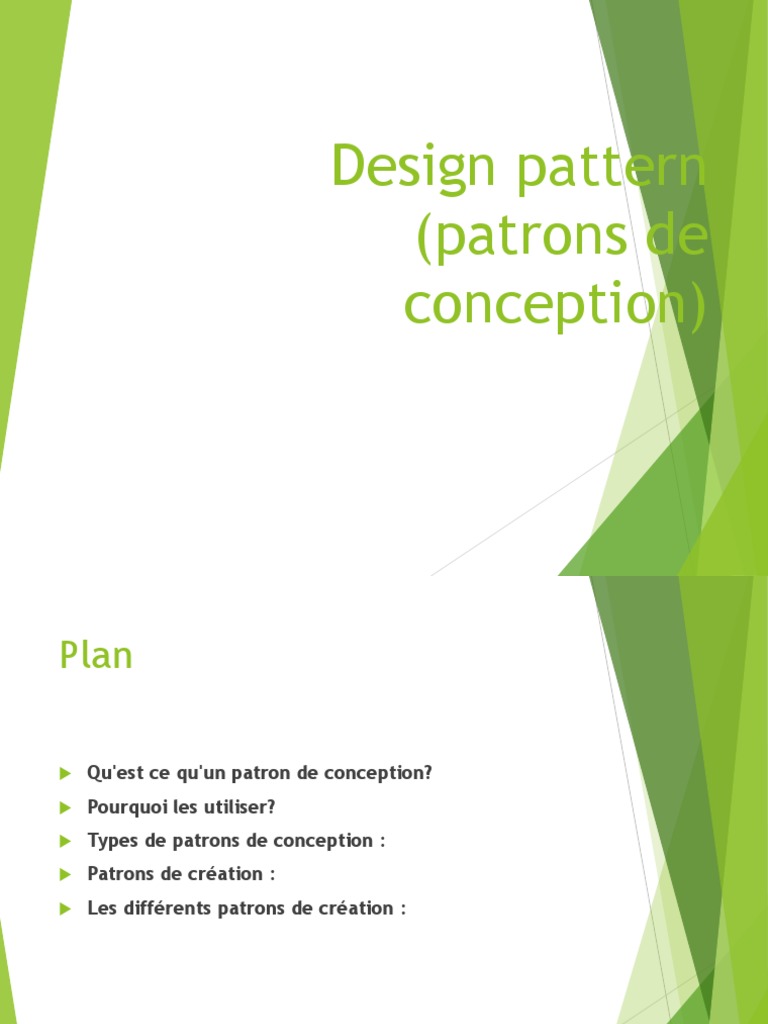 Design pattern (patrons de conception)

Plan

Qu'est ce qu'un patron de conception?
Pourquoi les utiliser?
Types de patrons de conception :
Patrons de création :
Les différents patrons de création :